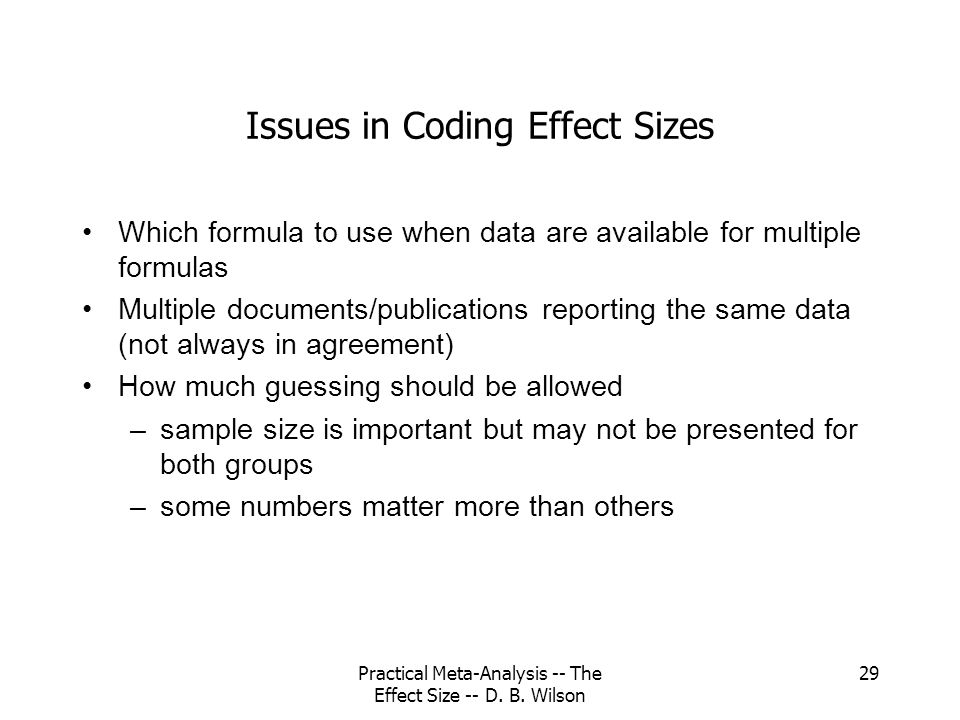 Issues in Coding Effect Sizes

• Which formula to use when data are available for multiple formulas
• Multiple documents/publications reporting the same data (not always in agreement)
• How much guessing should be allowed
– sample size is important but may not be presented for both groups
– some numbers matter more than others

Practical Meta-Analysis -- The Effect Size -- D. B. Wilson

29